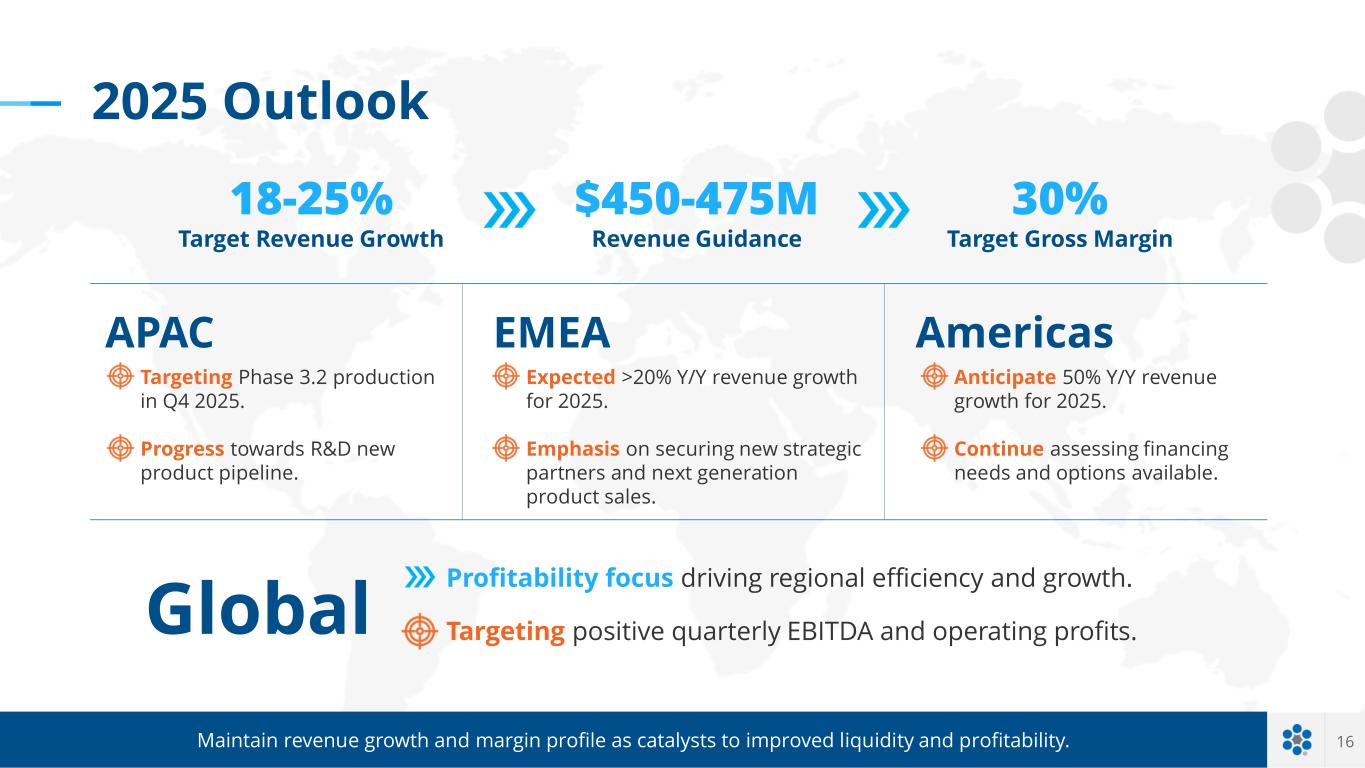 2025 Outlook

18-25%
Target Revenue Growth

$450-475M
Revenue Guidance

30%
Target Gross Margin

APAC

Targeting Phase 3.2 production in Q4 2025.

Progress towards R&D new product pipeline.

EMEA

Expected >20% Y/Y revenue growth for 2025.

Emphasis on securing new strategic partners and next generation product sales.

Americas

Anticipate 50% Y/Y revenue growth for 2025.

Continue assessing financing needs and options available.

Global

Profitability focus driving regional efficiency and growth.

Targeting positive quarterly EBITDA and operating profits.

Maintain revenue growth and margin profile as catalysts to improved liquidity and profitability.

16